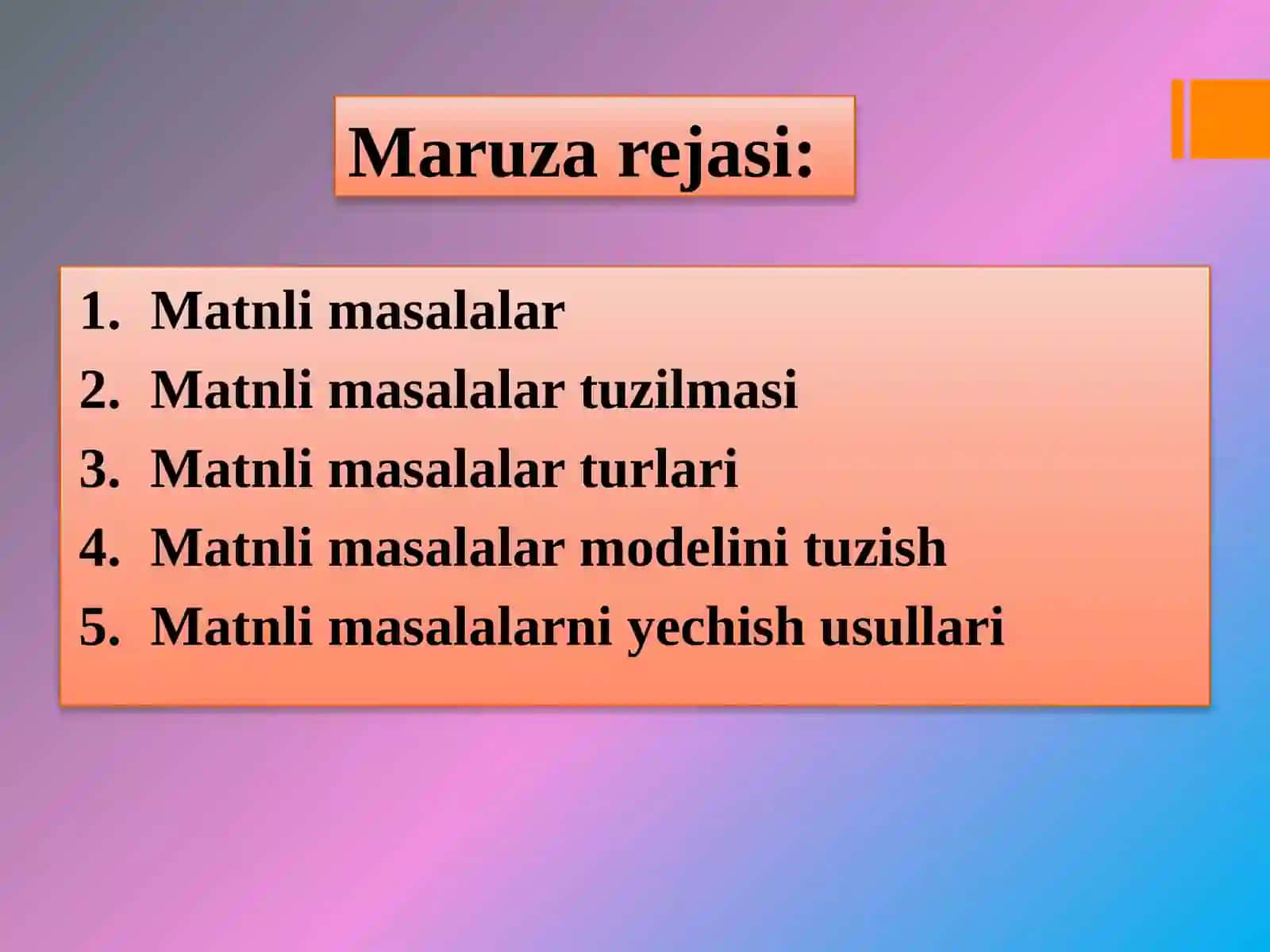 Maruza rejasi:

1. Matnli masalalar
2. Matnli masalalar tuzilmasi
3. Matnli masalalar turlari
4. Matnli masalalar modelini tuzish
5. Matnli masalalarni yechish usullari